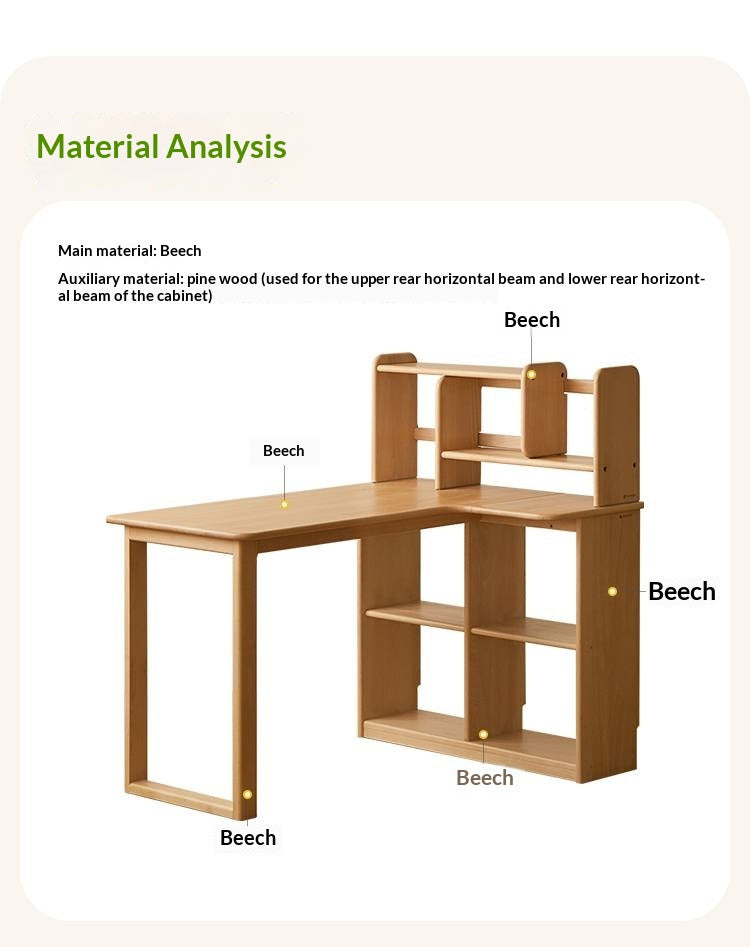 Material Analysis

Main material: Beech

Auxiliary material: pine wood (used for the upper rear horizontal beam and lower rear horizontal beam of the cabinet)

Beech

Beech

Beech

Beech

Beech